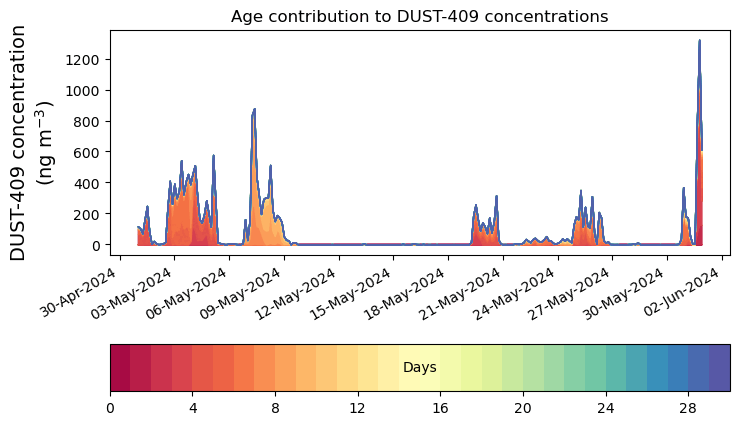 Age contribution to DUST-409 concentrations

DUST-409 concentration
(ng m$^{-3}$)

1200
1000
800
600
400
200
0

30-Apr-2024
03-May-2024
06-May-2024
09-May-2024
12-May-2024
15-May-2024
18-May-2024
21-May-2024
24-May-2024
27-May-2024
30-May-2024
02-Jun-2024

Days

0
4
8
12
16
20
24
28